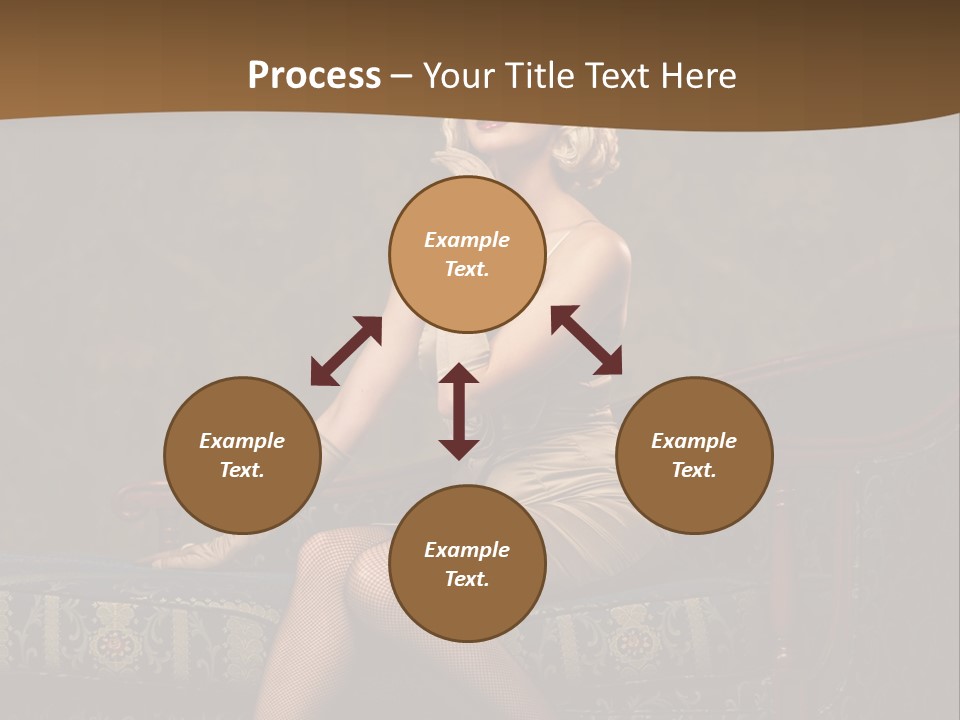 Process – Your Title Text Here

Example Text.

Example Text.

Example Text.

Example Text.